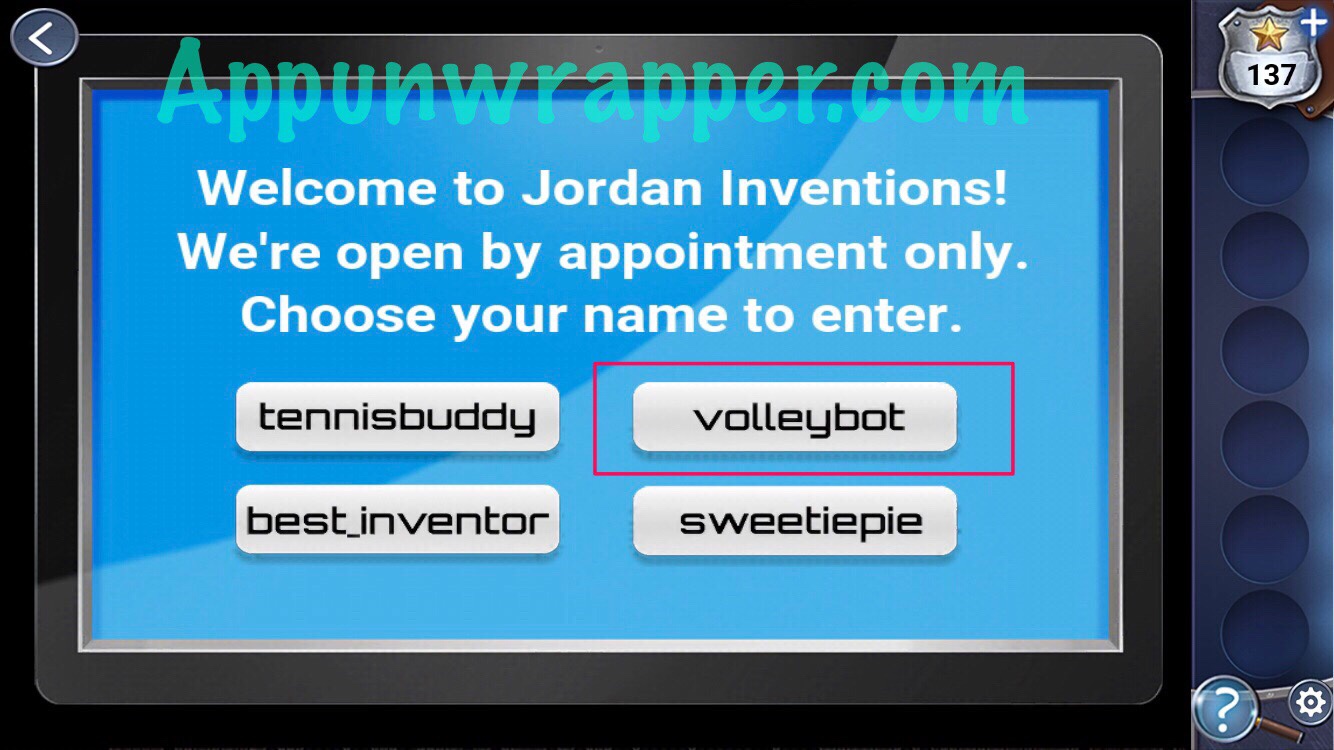 Appunwrapper.com

137

Welcome to Jordan Inventions! We're open by appointment only. Choose your name to enter.

tennisbuddy

volleybot

best_inventor

sweetiepie

?